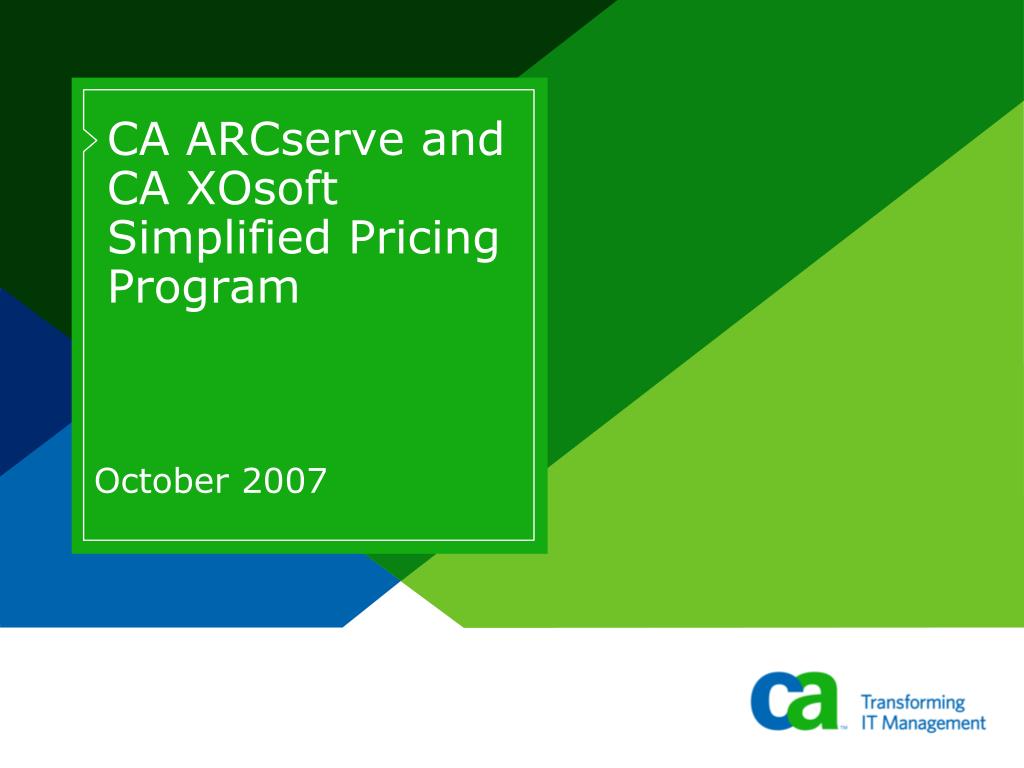 CA ARCserve and CA XOsoft Simplified Pricing Program

October 2007

ca™ Transforming IT Management